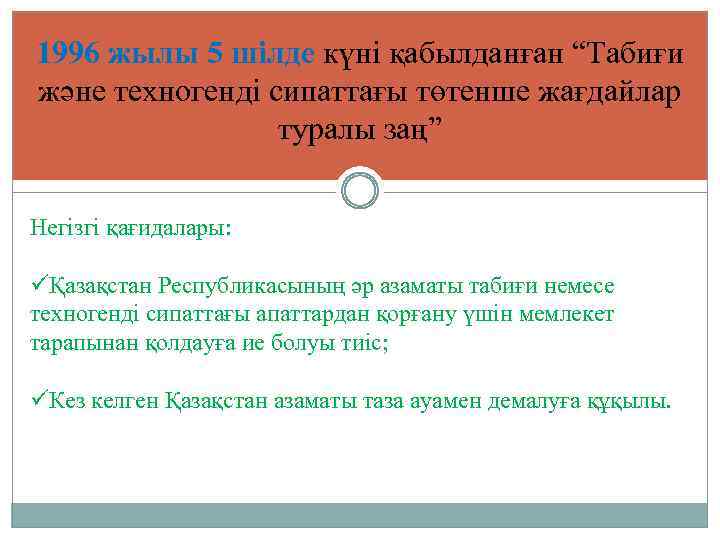 1996 жылы 5 шілде күні қабылданған “Табиғи және техногенді сипаттағы төтенше жағдайлар туралы заң”

Негізгі қағидалары:

✓Қазақстан Республикасының әр азаматы табиғи немесе техногенді сипаттағы апаттардан қорғану үшін мемлекет тарапынан қолдауға ие болуы тиіс;

✓Кез келген Қазақстан азаматы таза ауамен демалуға құқылы.